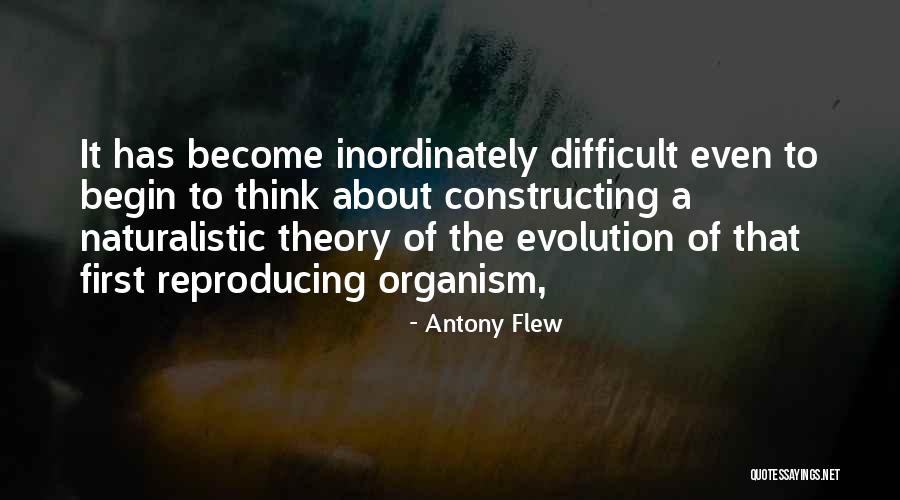 It has become inordinately difficult even to begin to think about constructing a naturalistic theory of the evolution of that first reproducing organism,

- Antony Flew

QUOTESSAYINGS.NET